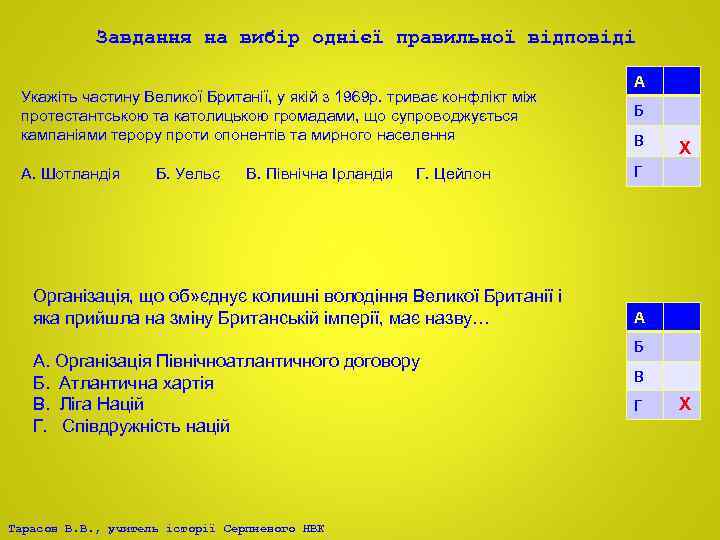 Завдання на вибір однієї правильної відповіді

Укажіть частину Великої Британії, у якій з 1969р. триває конфлікт між протестантською та католицькою громадами, що супроводжується кампаніями терору проти опонентів та мирного населення

А. Шотландія Б. Уельс В. Північна Ірландія Г. Цейлон

| А | |
|---|---|
| Б | |
| В | Х |
| Г | |

Організація, що об»єднує колишні володіння Великої Британії і яка прийшла на зміну Британській імперії, має назву…

А. Організація Північноатлантичного договору
Б. Атлантична хартія
В. Ліга Націй
Г. Співдружність націй

| А | |
|---|---|
| Б | |
| В | |
| Г | Х |

Тарасов В.В., учитель історії Серпневого НВК